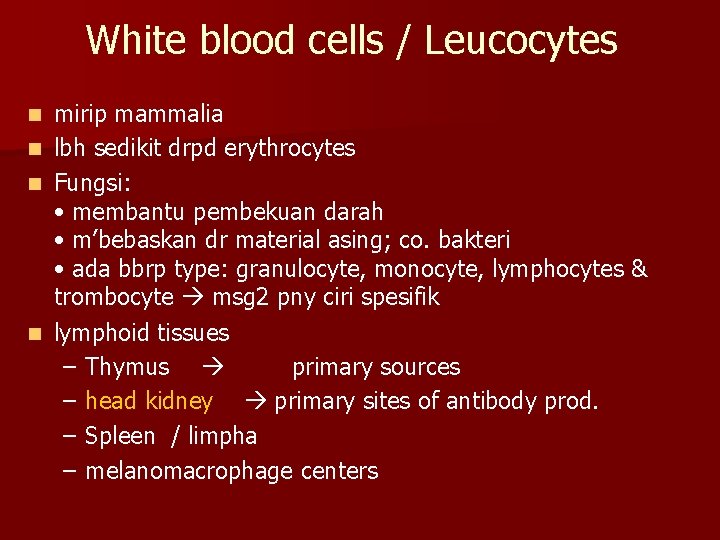 White blood cells / Leucocytes

- mirip mammalia
- lbh sedikit drpd erythrocytes
- Fungsi:
• membantu pembekuan darah
• m'bebaskan dr material asing; co. bakteri
• ada bbrp type: granulocyte, monocyte, lymphocytes & trombocyte → msg2 pny ciri spesifik
- lymphoid tissues
– Thymus → primary sources
– head kidney → primary sites of antibody prod.
– Spleen / limpha
– melanomacrophage centers